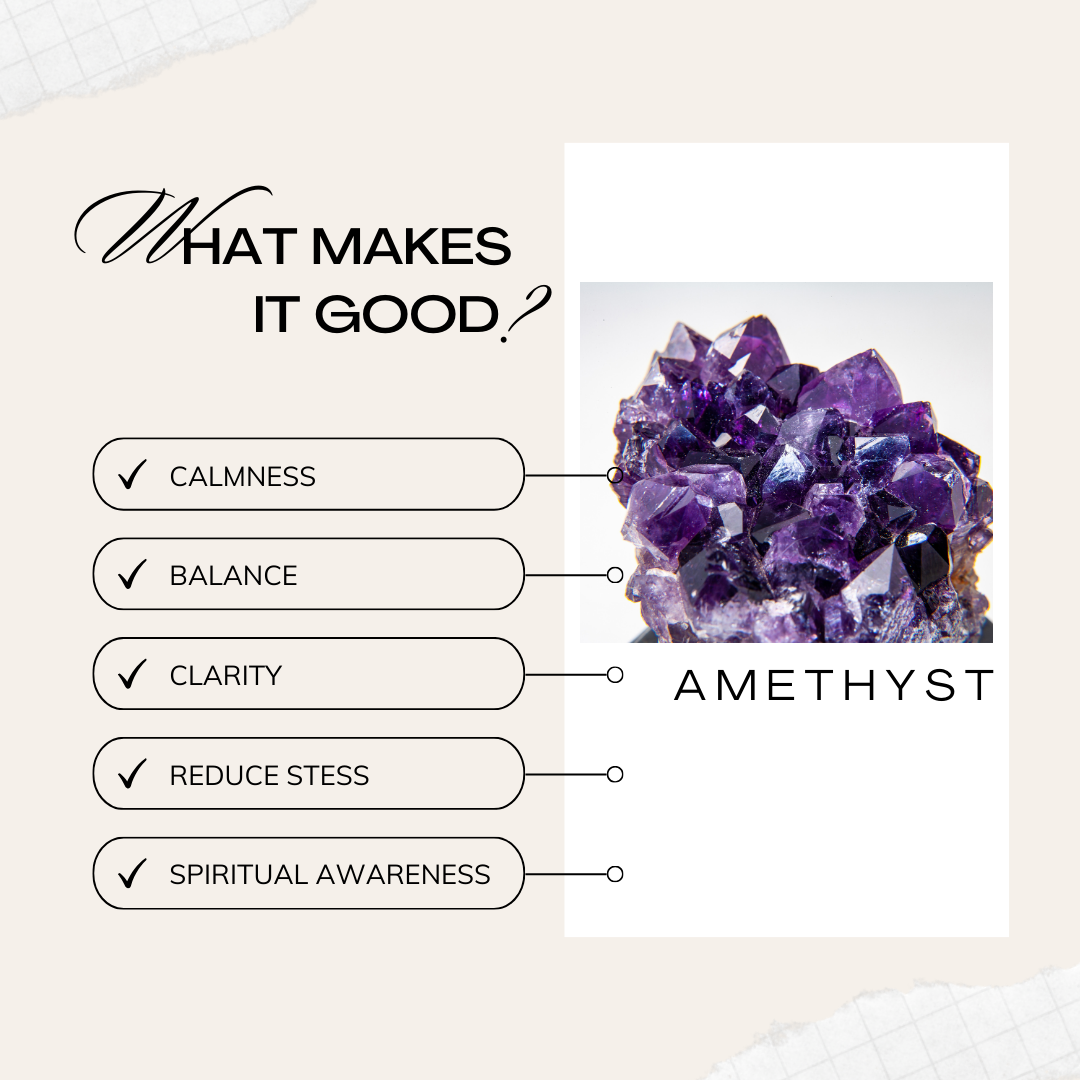 WHAT MAKES IT GOOD?

✓ CALMNESS

✓ BALANCE

✓ CLARITY

✓ REDUCE STESS

✓ SPIRITUAL AWARENESS

AMETHYST